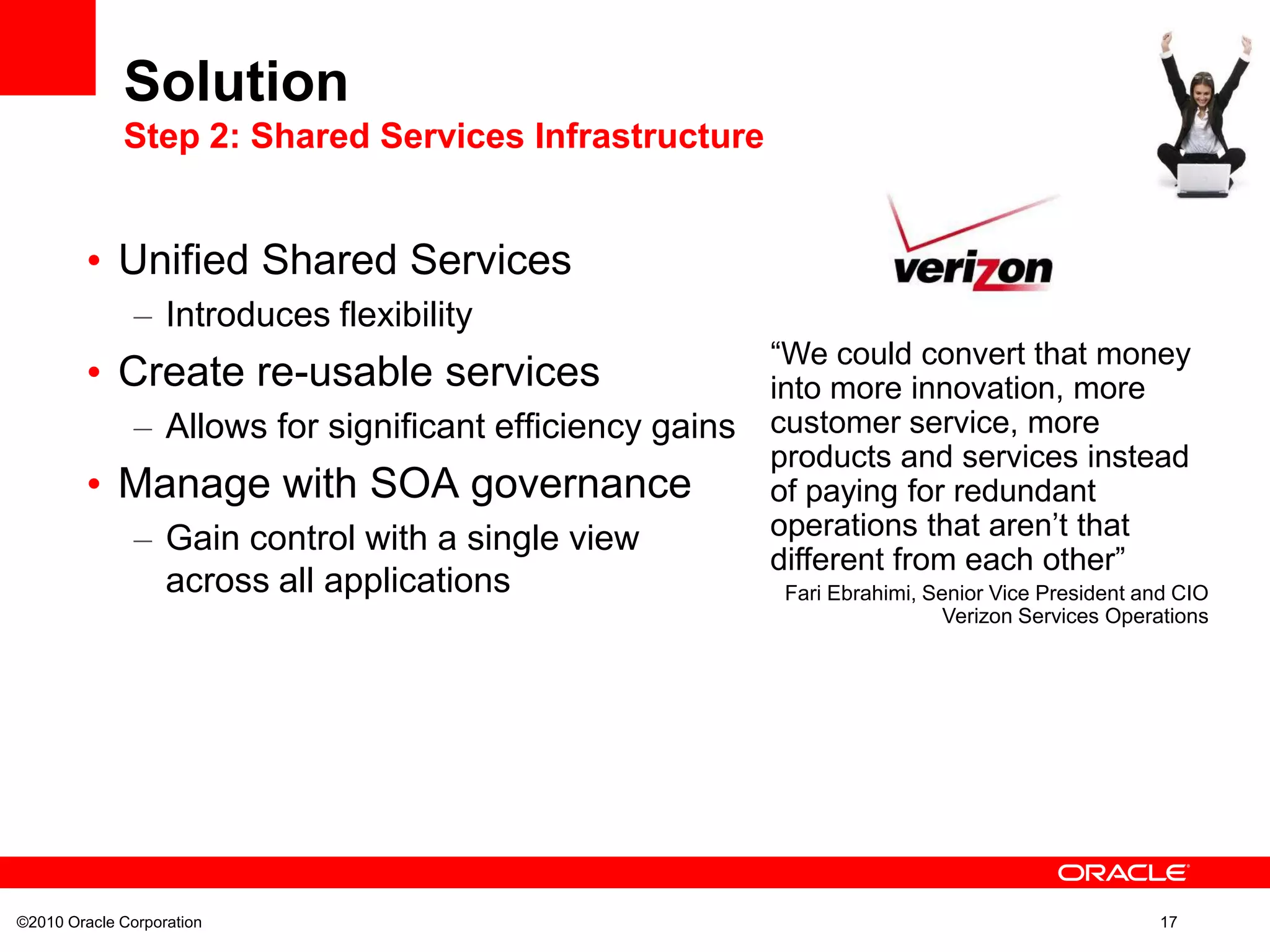 Solution
Step 2: Shared Services Infrastructure

• Unified Shared Services
– Introduces flexibility
• Create re-usable services
– Allows for significant efficiency gains
• Manage with SOA governance
– Gain control with a single view across all applications

verizon

“We could convert that money into more innovation, more customer service, more products and services instead of paying for redundant operations that aren’t that different from each other”
Fari Ebrahimi, Senior Vice President and CIO
Verizon Services Operations

ORACLE

©2010 Oracle Corporation 17